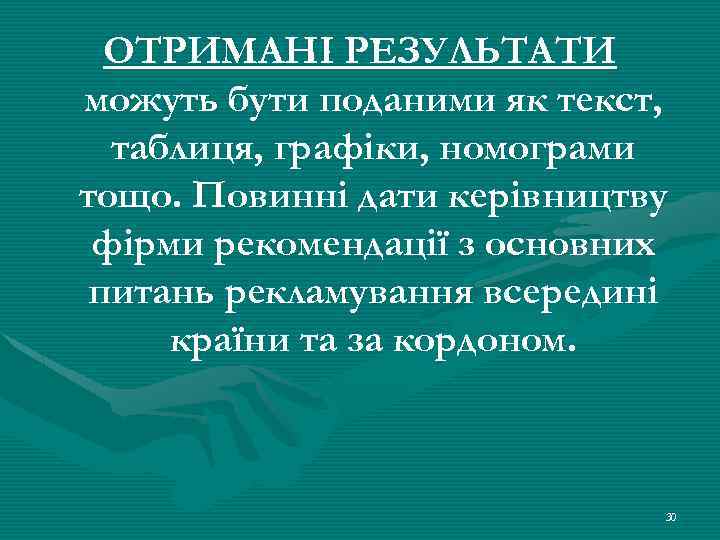 ОТРИМАНІ РЕЗУЛЬТАТИ можуть бути поданими як текст, таблиця, графіки, номограми тощо. Повинні дати керівництву фірми рекомендації з основних питань рекламування всередині країни та за кордоном.

30